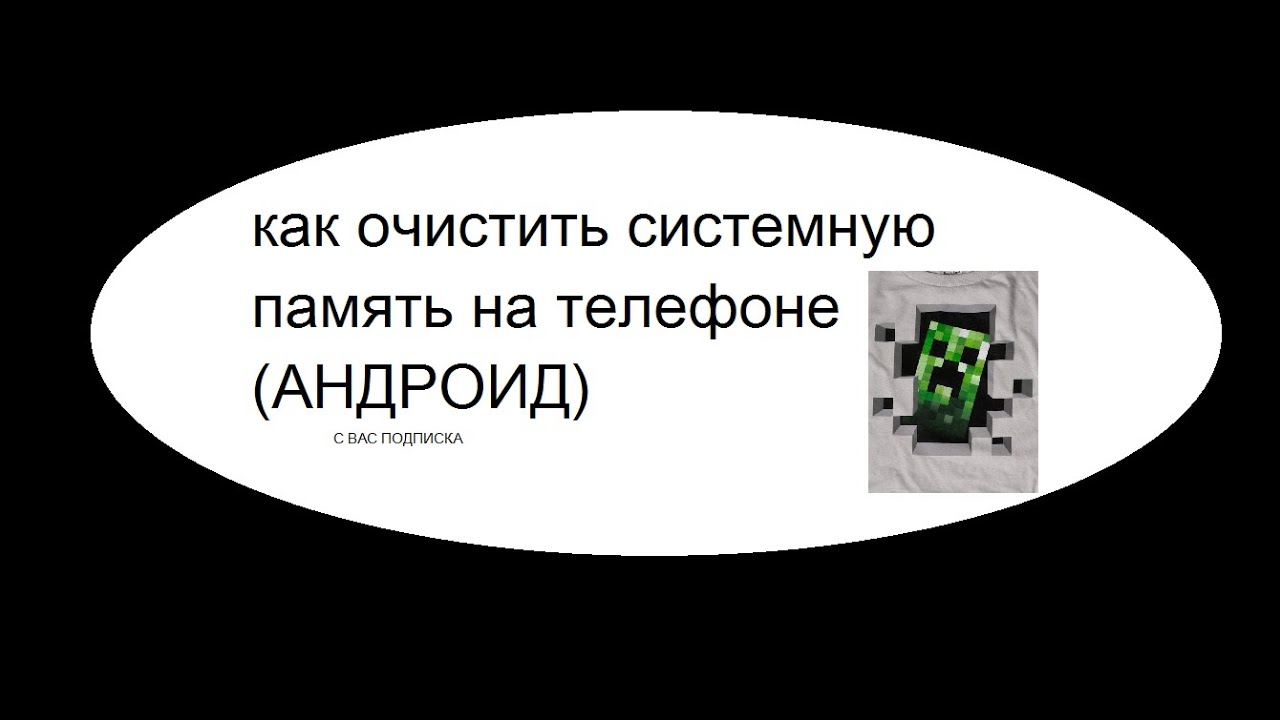 как очистить системную память на телефоне (АНДРОИД)

С ВАС ПОДПИСКА